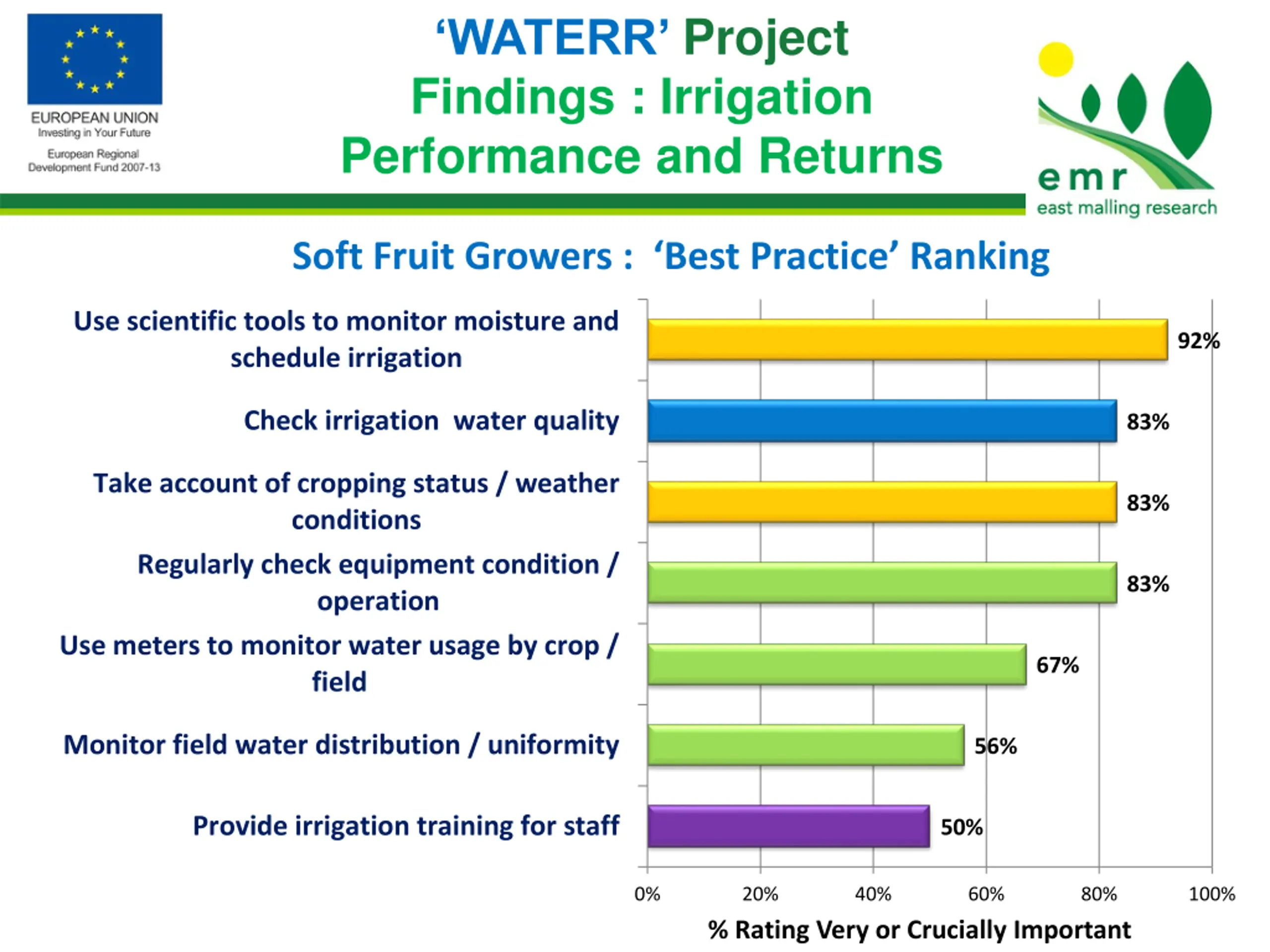 EUROPEAN UNION
Investing in Your Future
European Regional Development Fund 2007-13

'WATERR' Project
Findings : Irrigation Performance and Returns

emr
east malling research

Soft Fruit Growers : 'Best Practice' Ranking

Use scientific tools to monitor moisture and schedule irrigation 92%
Check irrigation water quality 83%
Take account of cropping status / weather conditions 83%
Regularly check equipment condition / operation 83%
Use meters to monitor water usage by crop / field 67%
Monitor field water distribution / uniformity 56%
Provide irrigation training for staff 50%

0% 20% 40% 60% 80% 100%
% Rating Very or Crucially Important